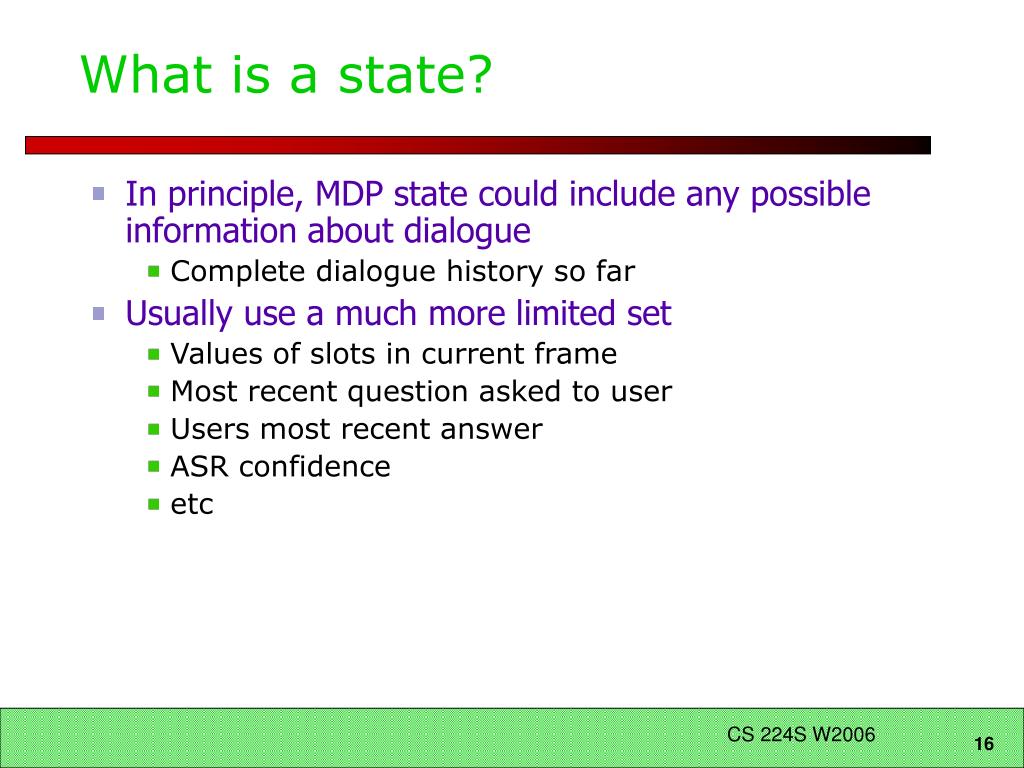 What is a state?

In principle, MDP state could include any possible information about dialogue

Complete dialogue history so far

Usually use a much more limited set

Values of slots in current frame

Most recent question asked to user

Users most recent answer

ASR confidence

etc

CS 224S W2006

16